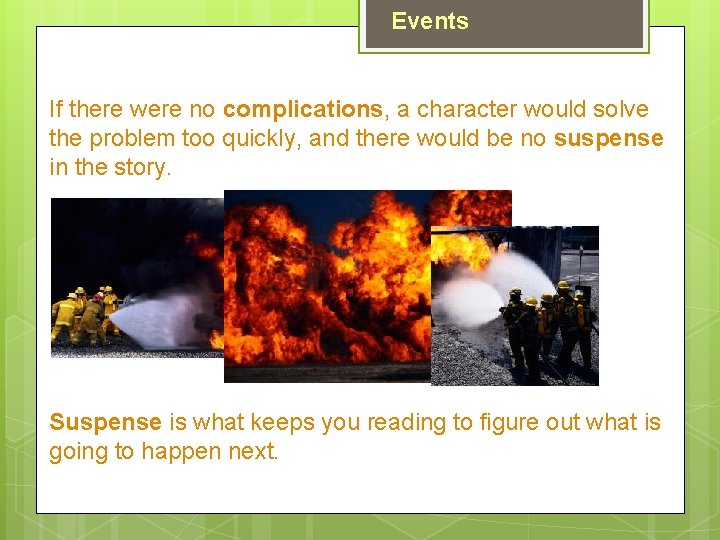 Events

If there were no complications, a character would solve the problem too quickly, and there would be no suspense in the story.

Suspense is what keeps you reading to figure out what is going to happen next.